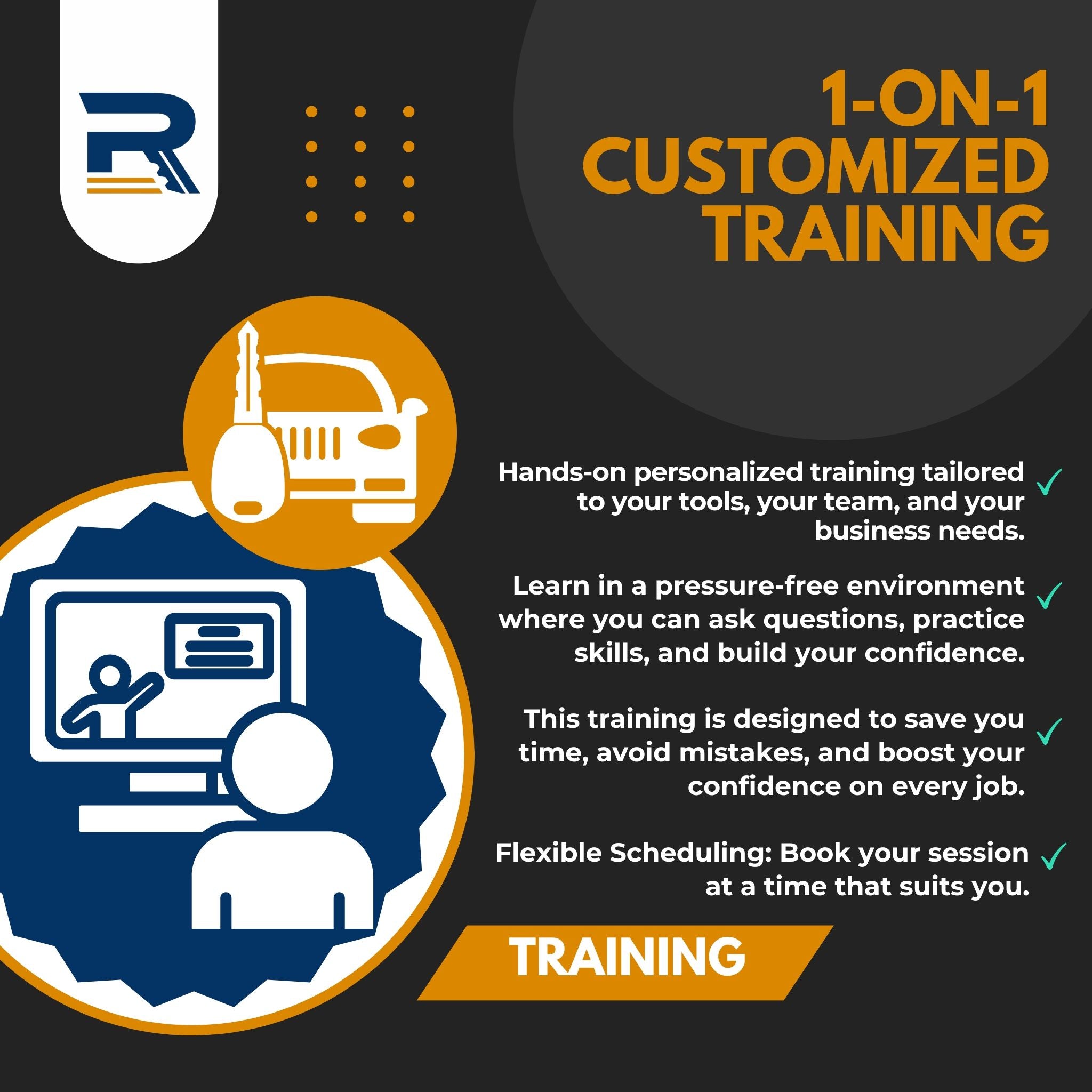 R

1-ON-1 CUSTOMIZED TRAINING

Hands-on personalized training tailored to your tools, your team, and your business needs. ✓

Learn in a pressure-free environment where you can ask questions, practice skills, and build your confidence. ✓

This training is designed to save you time, avoid mistakes, and boost your confidence on every job. ✓

Flexible Scheduling: Book your session at a time that suits you. ✓

TRAINING